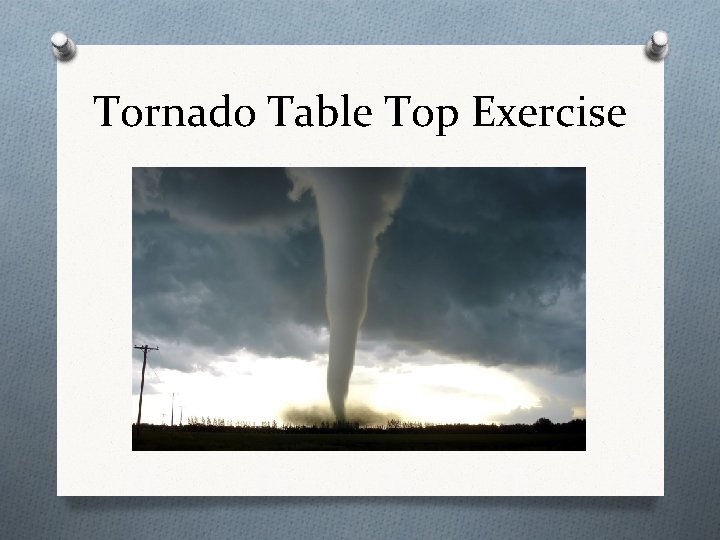 Tornado Table Top Exercise